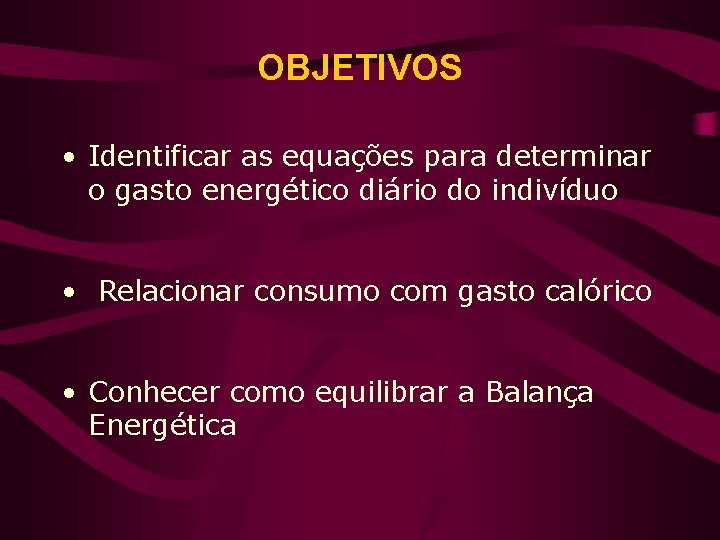 OBJETIVOS

• Identificar as equações para determinar o gasto energético diário do indivíduo

• Relacionar consumo com gasto calórico

• Conhecer como equilibrar a Balança Energética